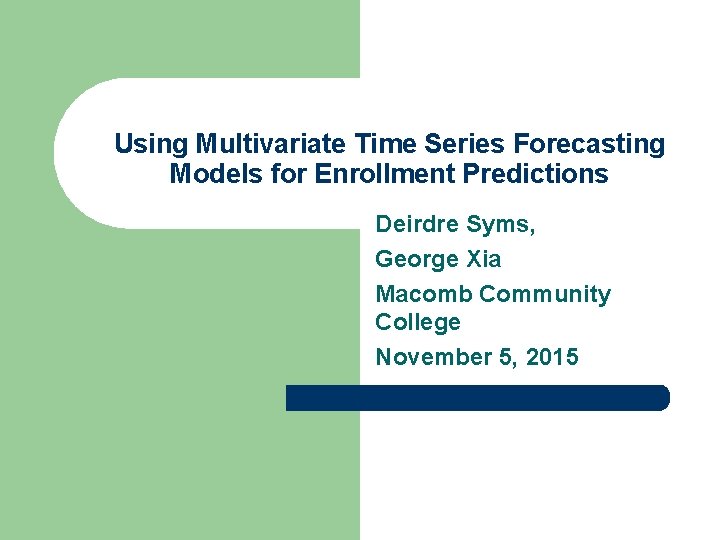 Using Multivariate Time Series Forecasting Models for Enrollment Predictions

Deirdre Syms,

George Xia

Macomb Community College

November 5, 2015